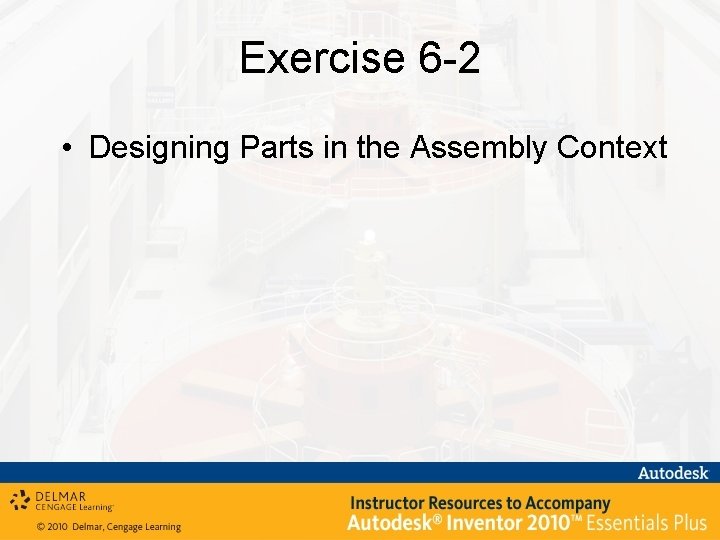 Exercise 6-2

• Designing Parts in the Assembly Context

Autodesk

DELMAR CENGAGE Learning

© 2010 Delmar, Cengage Learning

Instructor Resources to Accompany
Autodesk® Inventor 2010™ Essentials Plus